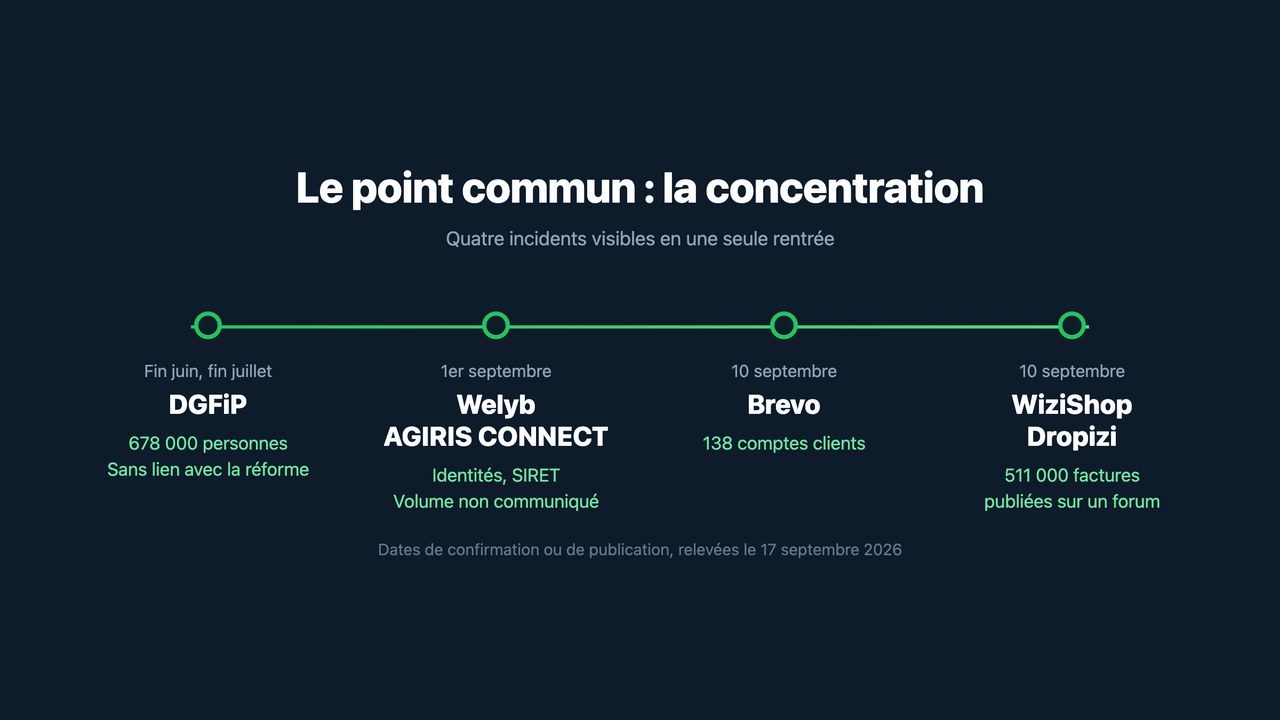 Le point commun : la concentration

Quatre incidents visibles en une seule rentrée

Fin juin, fin juillet
DGFiP
678 000 personnes
Sans lien avec la réforme

1er septembre
Welyb
AGIRIS CONNECT
Identités, SIRET
Volume non communiqué

10 septembre
Brevo
138 comptes clients

10 septembre
WiziShop
Dropizi
511 000 factures
publiées sur un forum

Dates de confirmation ou de publication, relevées le 17 septembre 2026